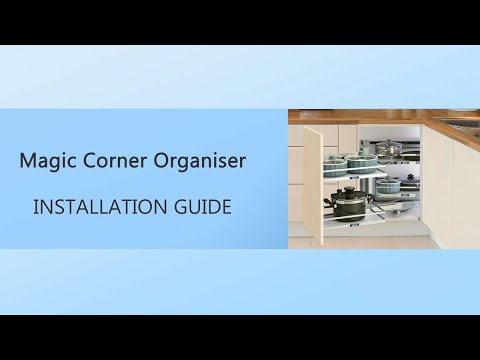 Magic Corner Organiser

INSTALLATION GUIDE